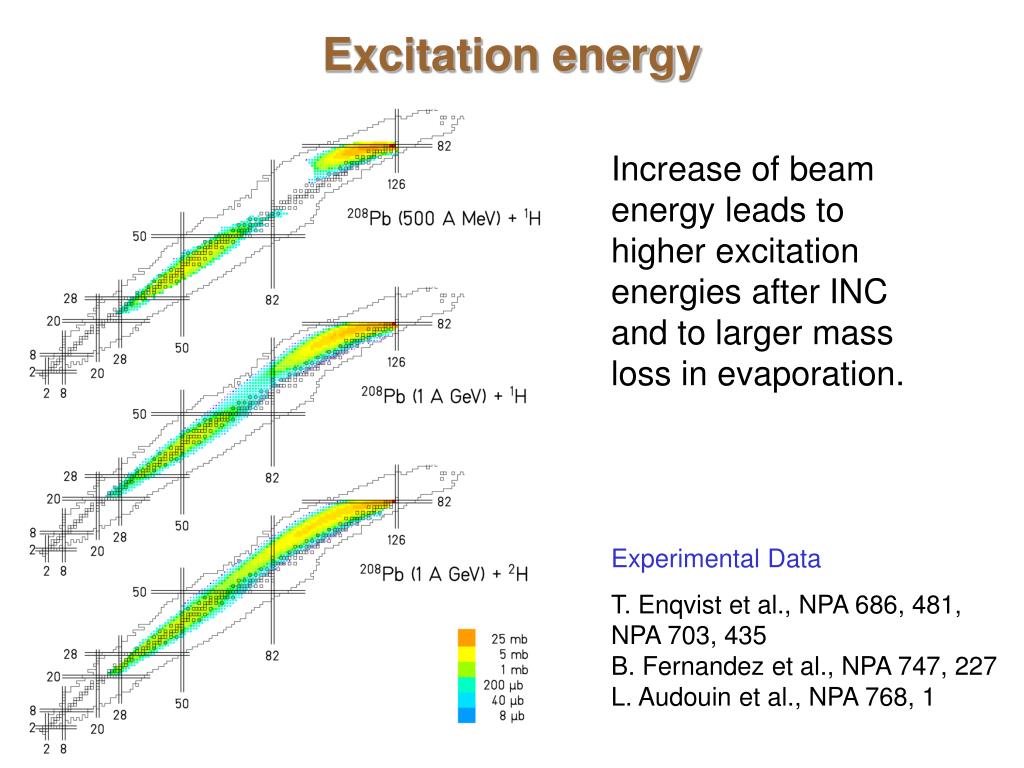 Excitation energy

82
126
$^{208}$Pb (500 A MeV) + $^{1}$H
50
82
28
20
50
8
2
28
20
2 8

82
126
$^{208}$Pb (1 A GeV) + $^{1}$H
50
82
28
20
50
8
2
28
20
2 8

82
126
$^{208}$Pb (1 A GeV) + $^{2}$H
50
82
28
20
50
8
2
28
20
2 8

25 mb
5 mb
1 mb
200 µb
40 µb
8 µb

Increase of beam energy leads to higher excitation energies after INC and to larger mass loss in evaporation.

Experimental Data

T. Enqvist et al., NPA 686, 481, NPA 703, 435
B. Fernandez et al., NPA 747, 227
L. Audouin et al., NPA 768, 1